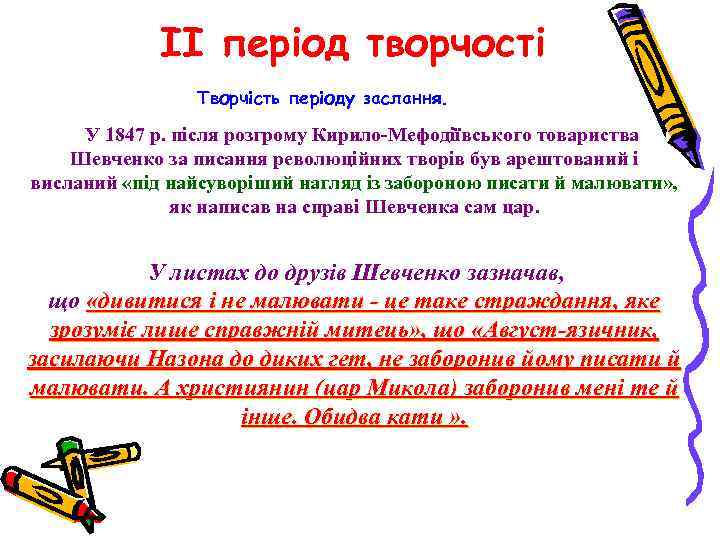 ІІ період творчості

Творчість періоду заслання.

У 1847 р. після розгрому Кирило-Мефодіївського товариства Шевченко за писання революційних творів був арештований і висланий «під найсуворіший нагляд із забороною писати й малювати», як написав на справі Шевченка сам цар.

У листах до друзів Шевченко зазначав, що «дивитися і не малювати - це таке страждання, яке зрозуміє лише справжній митець», що «Август-язичник, засилаючи Назона до диких гет, не заборонив йому писати й малювати. А християнин (цар Микола) заборонив мені те й інше. Обидва кати ».